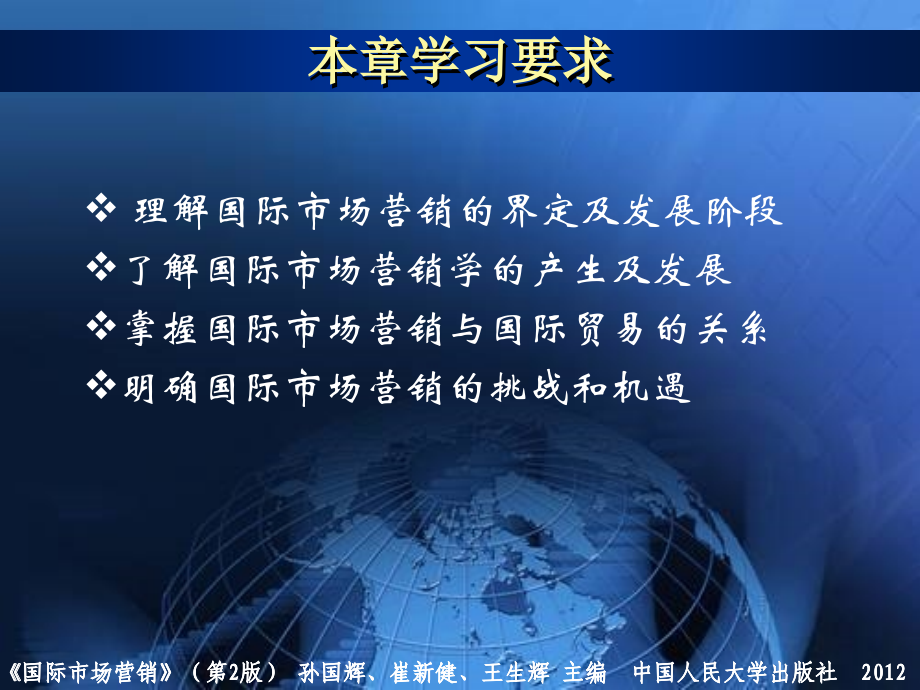 本章学习要求

❖ 理解国际市场营销的界定及发展阶段

❖ 了解国际市场营销学的产生及发展

❖ 掌握国际市场营销与国际贸易的关系

❖ 明确国际市场营销的挑战和机遇

《国际市场营销》（第2版） 孙国辉、崔新健、王生辉 主编 中国人民大学出版社 2012